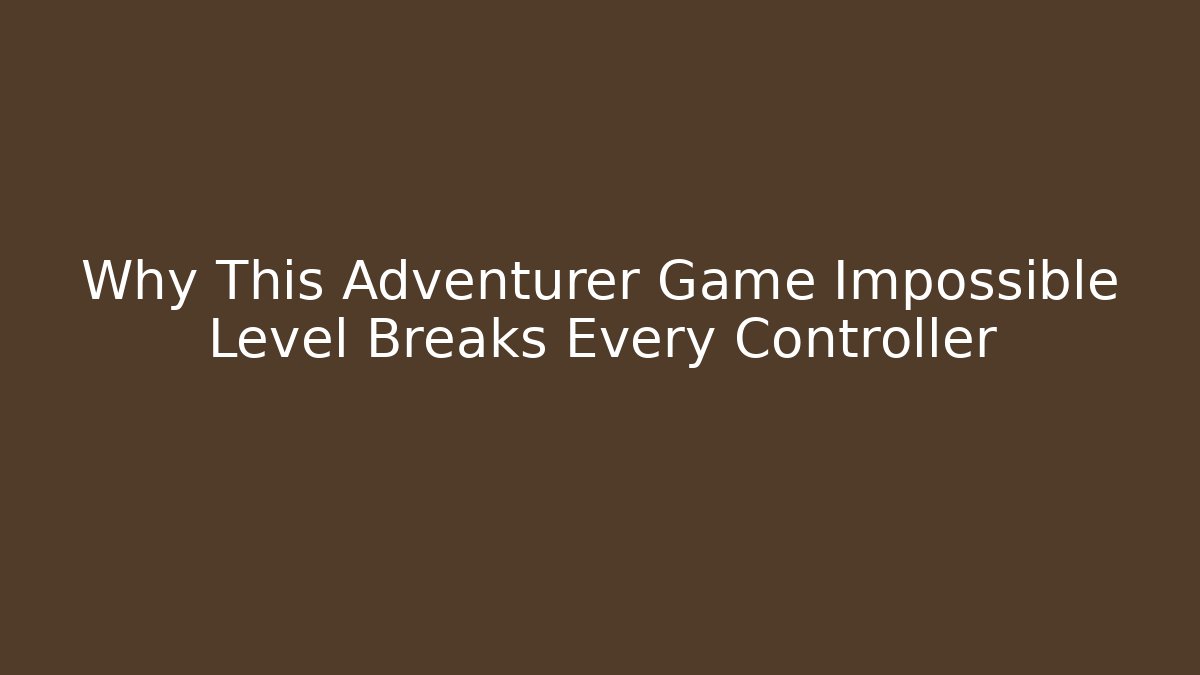 Why This Adventurer Game Impossible Level Breaks Every Controller